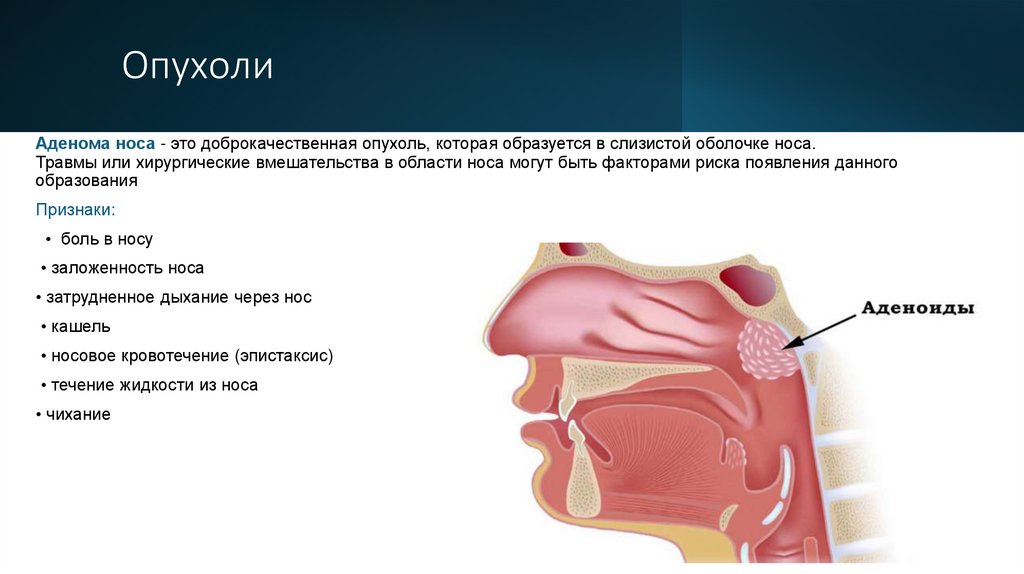 Опухоли

Аденома носа - это доброкачественная опухоль, которая образуется в слизистой оболочке носа. Травмы или хирургические вмешательства в области носа могут быть факторами риска появления данного образования

Признаки:

• боль в носу

• заложенность носа

• затрудненное дыхание через нос

• кашель

• носовое кровотечение (эпистаксис)

• течение жидкости из носа

• чихание

Аденоиды